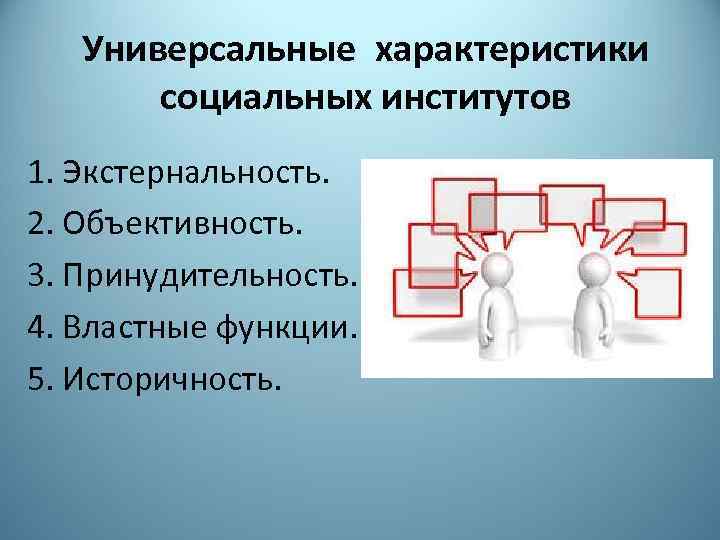 Универсальные характеристики социальных институтов

1. Экстернальность.
2. Объективность.
3. Принудительность.
4. Властные функции.
5. Историчность.